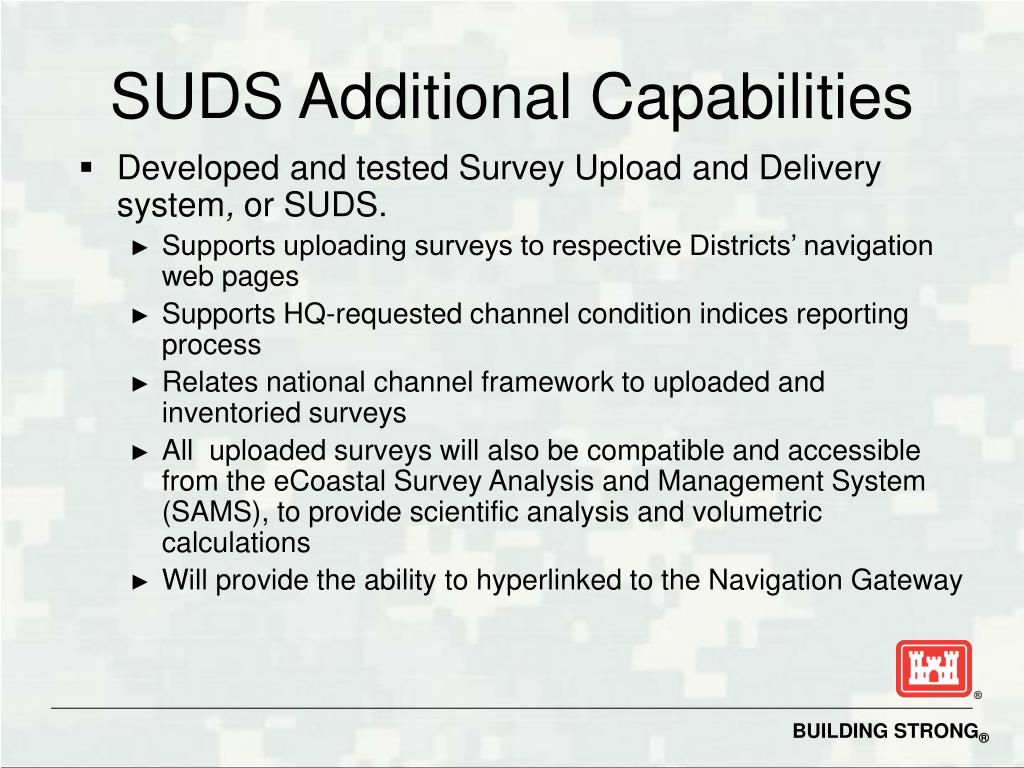 SUDS Additional Capabilities

▪ Developed and tested Survey Upload and Delivery system, or SUDS.

► Supports uploading surveys to respective Districts' navigation web pages

► Supports HQ-requested channel condition indices reporting process

► Relates national channel framework to uploaded and inventoried surveys

► All uploaded surveys will also be compatible and accessible from the eCoastal Survey Analysis and Management System (SAMS), to provide scientific analysis and volumetric calculations

► Will provide the ability to hyperlinked to the Navigation Gateway

®

BUILDING STRONG®